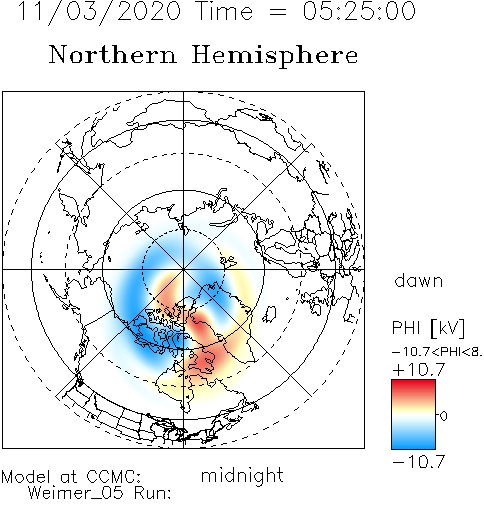 11/03/2020 Time = 05:25:00

Northern Hemisphere

dawn

PHI [kV]
−10.7<PHI<8.
+10.7
0
−10.7

Model at CCMC:
Weimer_05 Run:

midnight